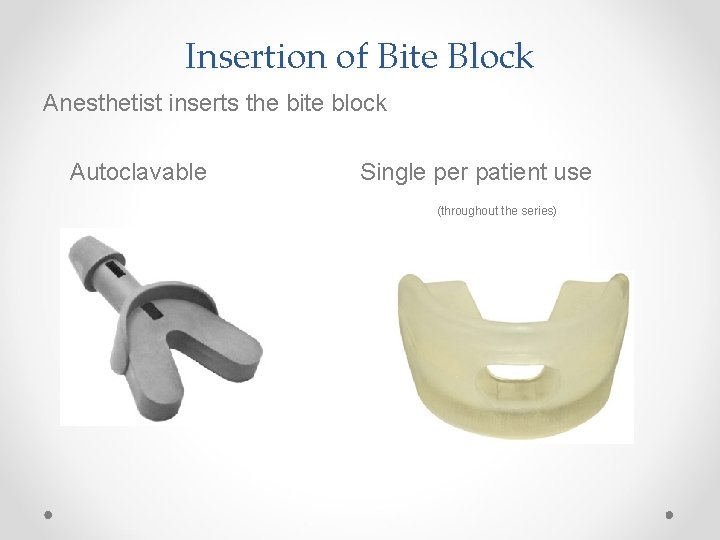 Insertion of Bite Block

Anesthetist inserts the bite block

Autoclavable

Single per patient use

(throughout the series)